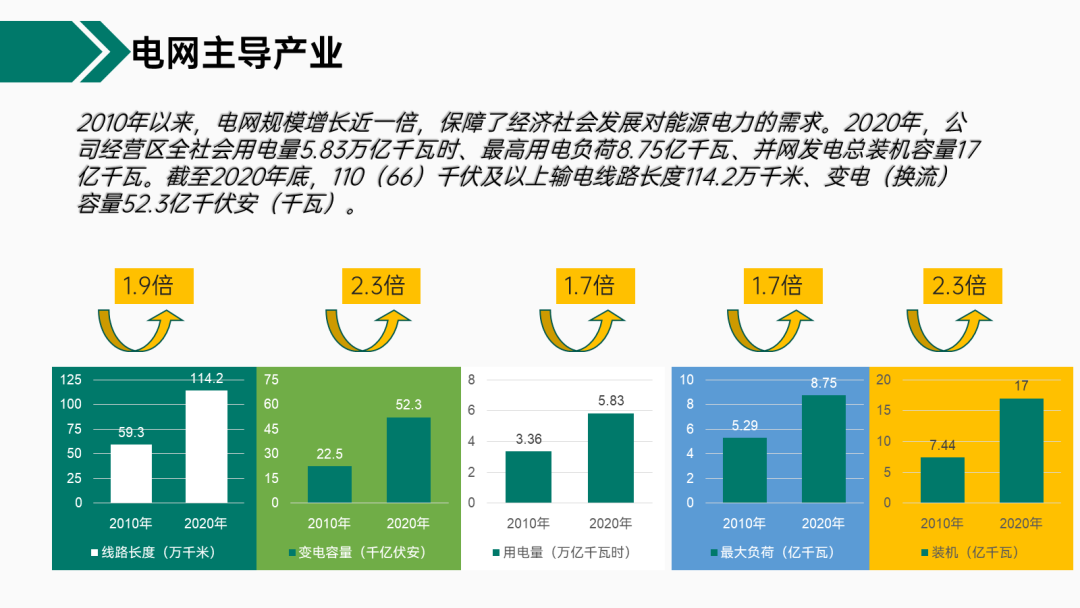 电网主导产业

2010年以来，电网规模增长近一倍，保障了经济社会发展对能源电力的需求。2020年，公司经营区全社会用电量5.83万亿千瓦时、最高用电负荷8.75亿千瓦、并网发电总装机容量17亿千瓦。截至2020年底，110（66）千伏及以上输电线路长度114.2万千米、变电（换流）容量52.3亿千伏安（千瓦）。

1.9倍

2.3倍

1.7倍

1.7倍

2.3倍

125
100
75
50
25
0
59.3
114.2
2010年
2020年
线路长度（万千米）

75
60
45
30
15
0
22.5
52.3
2010年
2020年
变电容量（千亿伏安）

8
6
4
2
0
3.36
5.83
2010年
2020年
用电量（万亿千瓦时）

10
8
6
4
2
0
5.29
8.75
2010年
2020年
最大负荷（亿千瓦）

20
15
10
5
0
7.44
17
2010年
2020年
装机（亿千瓦）